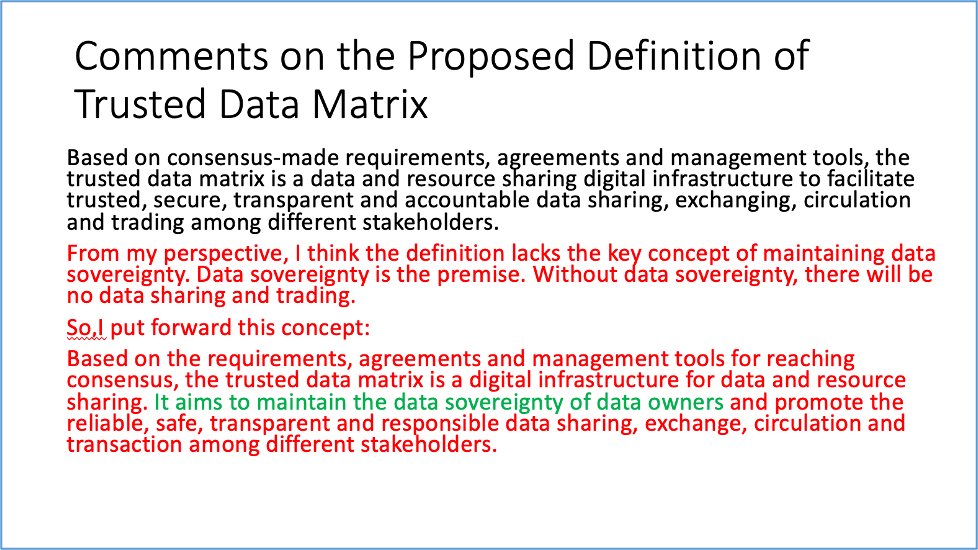 Comments on the Proposed Definition of Trusted Data Matrix

Based on consensus-made requirements, agreements and management tools, the trusted data matrix is a data and resource sharing digital infrastructure to facilitate trusted, secure, transparent and accountable data sharing, exchanging, circulation and trading among different stakeholders.

From my perspective, I think the definition lacks the key concept of maintaining data sovereignty. Data sovereignty is the premise. Without data sovereignty, there will be no data sharing and trading.

So,I put forward this concept:

Based on the requirements, agreements and management tools for reaching consensus, the trusted data matrix is a digital infrastructure for data and resource sharing. It aims to maintain the data sovereignty of data owners and promote the reliable, safe, transparent and responsible data sharing, exchange, circulation and transaction among different stakeholders.